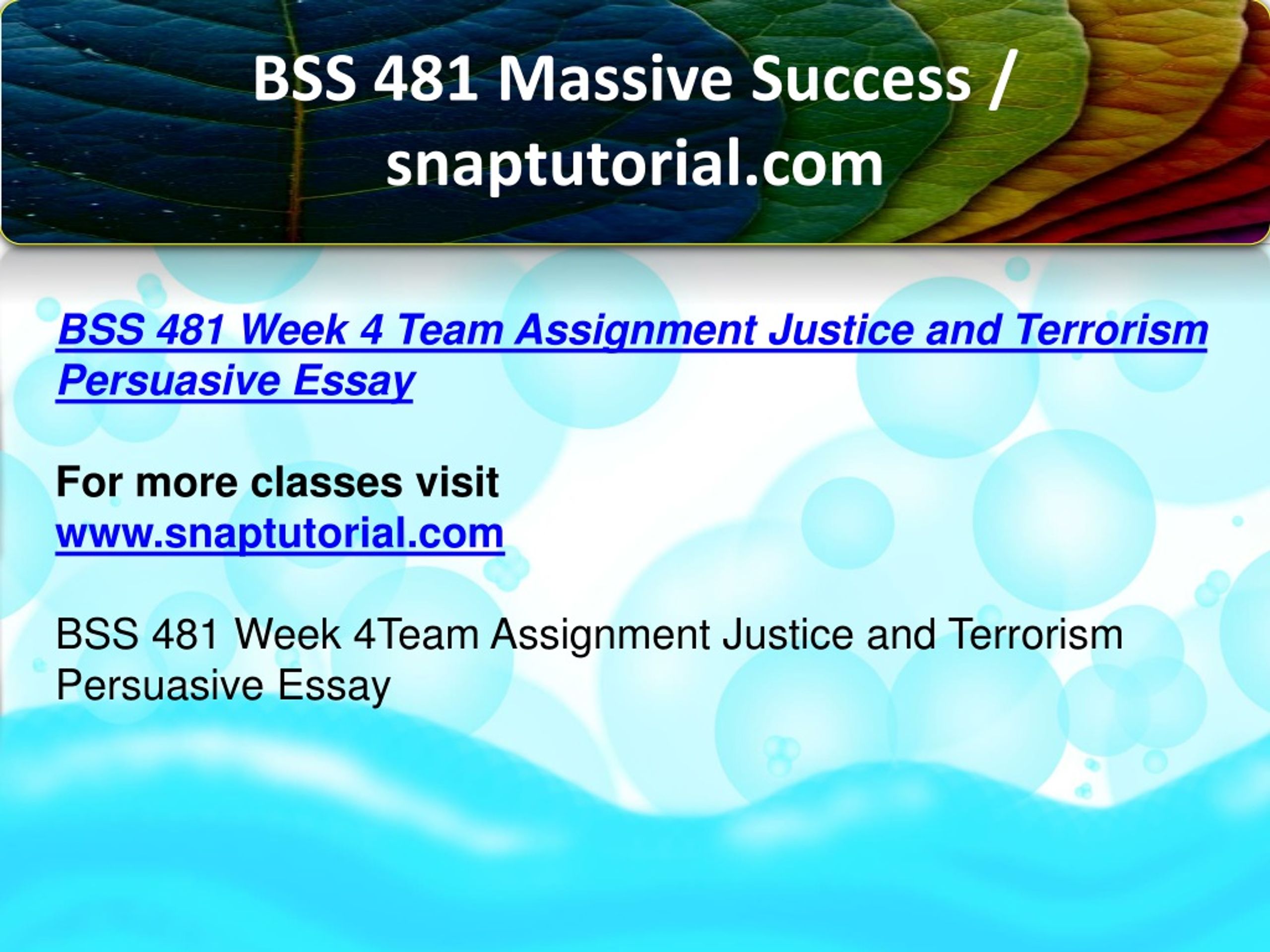 BSS 481 Massive Success / snaptutorial.com

BSS 481 Week 4 Team Assignment Justice and Terrorism Persuasive Essay

For more classes visit
www.snaptutorial.com

BSS 481 Week 4Team Assignment Justice and Terrorism Persuasive Essay